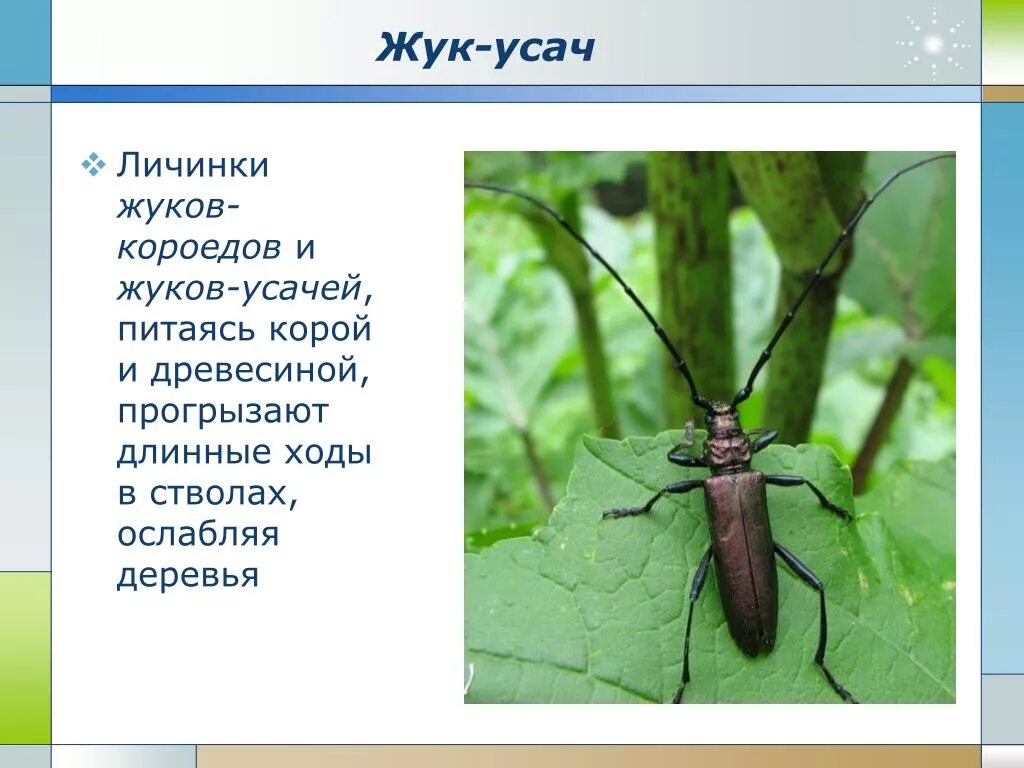 Жук-усач

Личинки жуков-короедов и жуков-усачей, питаясь корой и древесиной, прогрызают длинные ходы в стволах, ослабляя деревья